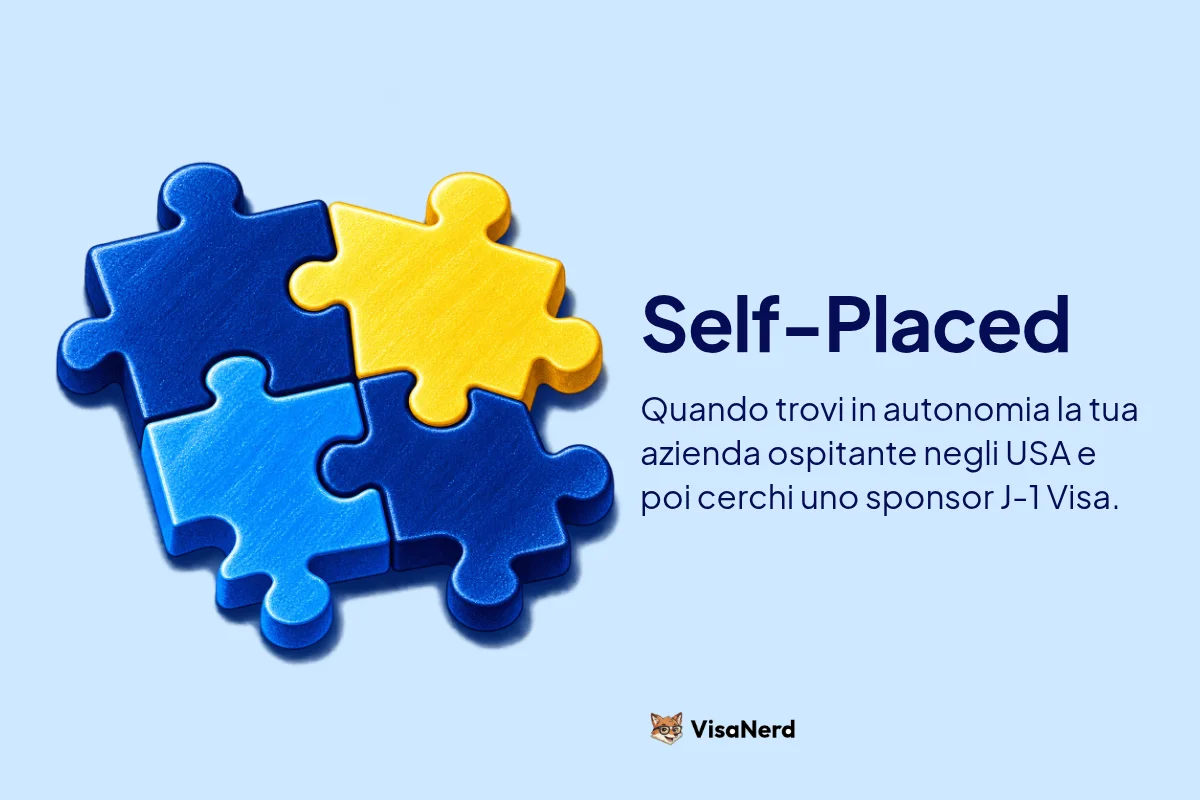 Self-Placed

Quando trovi in autonomia la tua azienda ospitante negli USA e poi cerchi uno sponsor J-1 Visa.

VisaNerd